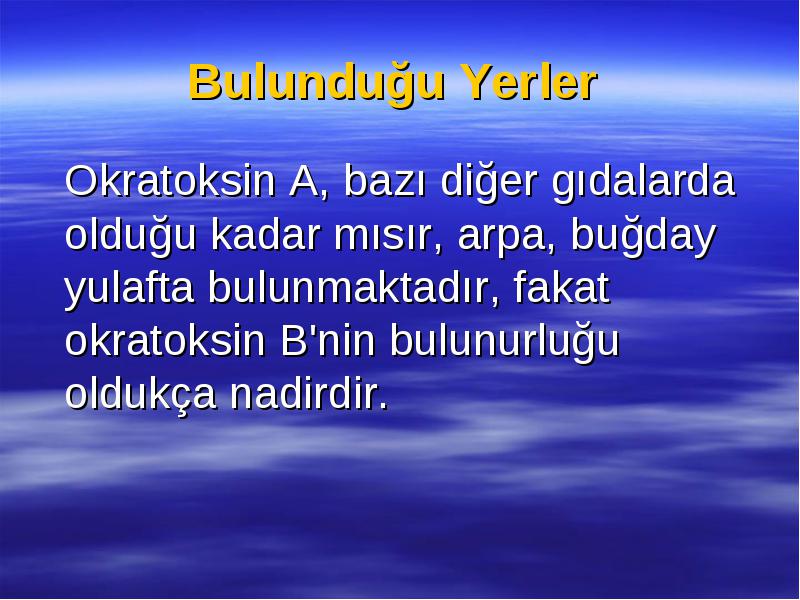 Bulunduğu Yerler

Okratoksin A, bazı diğer gıdalarda olduğu kadar mısır, arpa, buğday yulafta bulunmaktadır, fakat okratoksin B'nin bulunurluğu oldukça nadirdir.